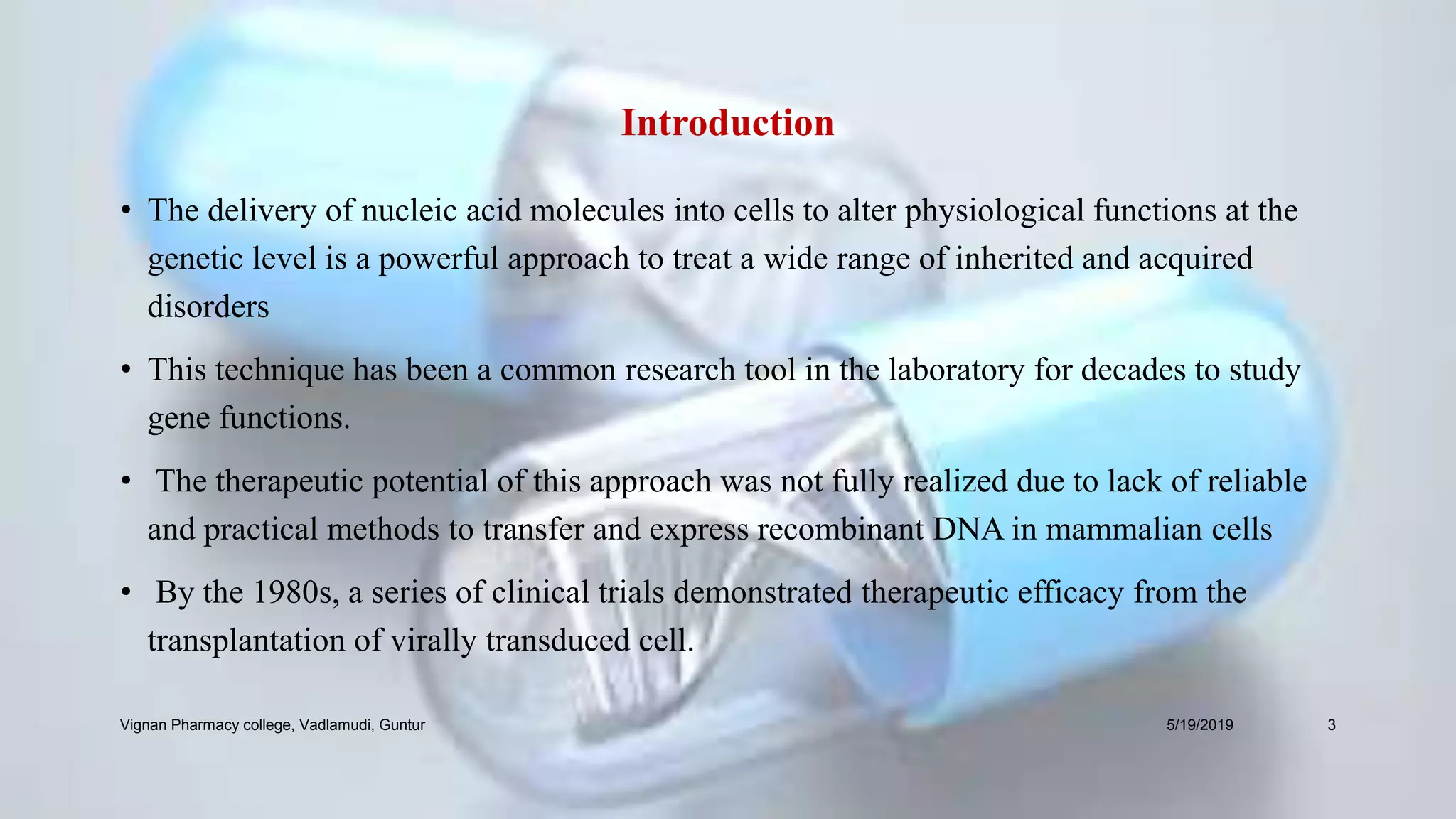 Introduction

• The delivery of nucleic acid molecules into cells to alter physiological functions at the genetic level is a powerful approach to treat a wide range of inherited and acquired disorders

• This technique has been a common research tool in the laboratory for decades to study gene functions.

• The therapeutic potential of this approach was not fully realized due to lack of reliable and practical methods to transfer and express recombinant DNA in mammalian cells

• By the 1980s, a series of clinical trials demonstrated therapeutic efficacy from the transplantation of virally transduced cell.

Vignan Pharmacy college, Vadlamudi, Guntur

5/19/2019

3